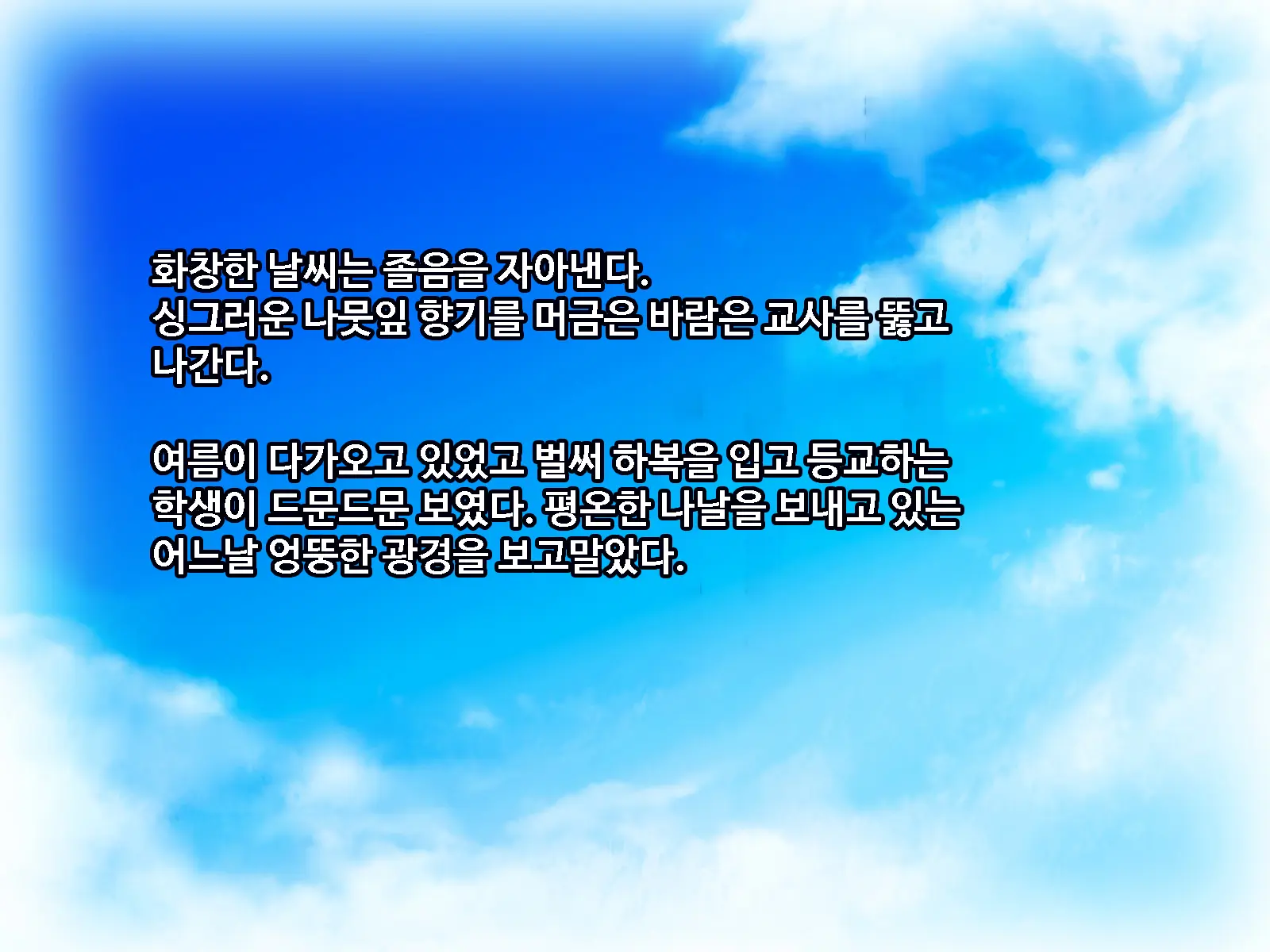 화창한 날씨는 졸음을 자아낸다.
싱그러운 나뭇잎 향기를 머금은 바람은 교사를 뚫고 나간다.

여름이 다가오고 있었고 벌써 하복을 입고 등교하는 학생이 드문드문 보였다. 평온한 나날을 보내고 있는 어느날 엉뚱한 광경을 보고말았다.